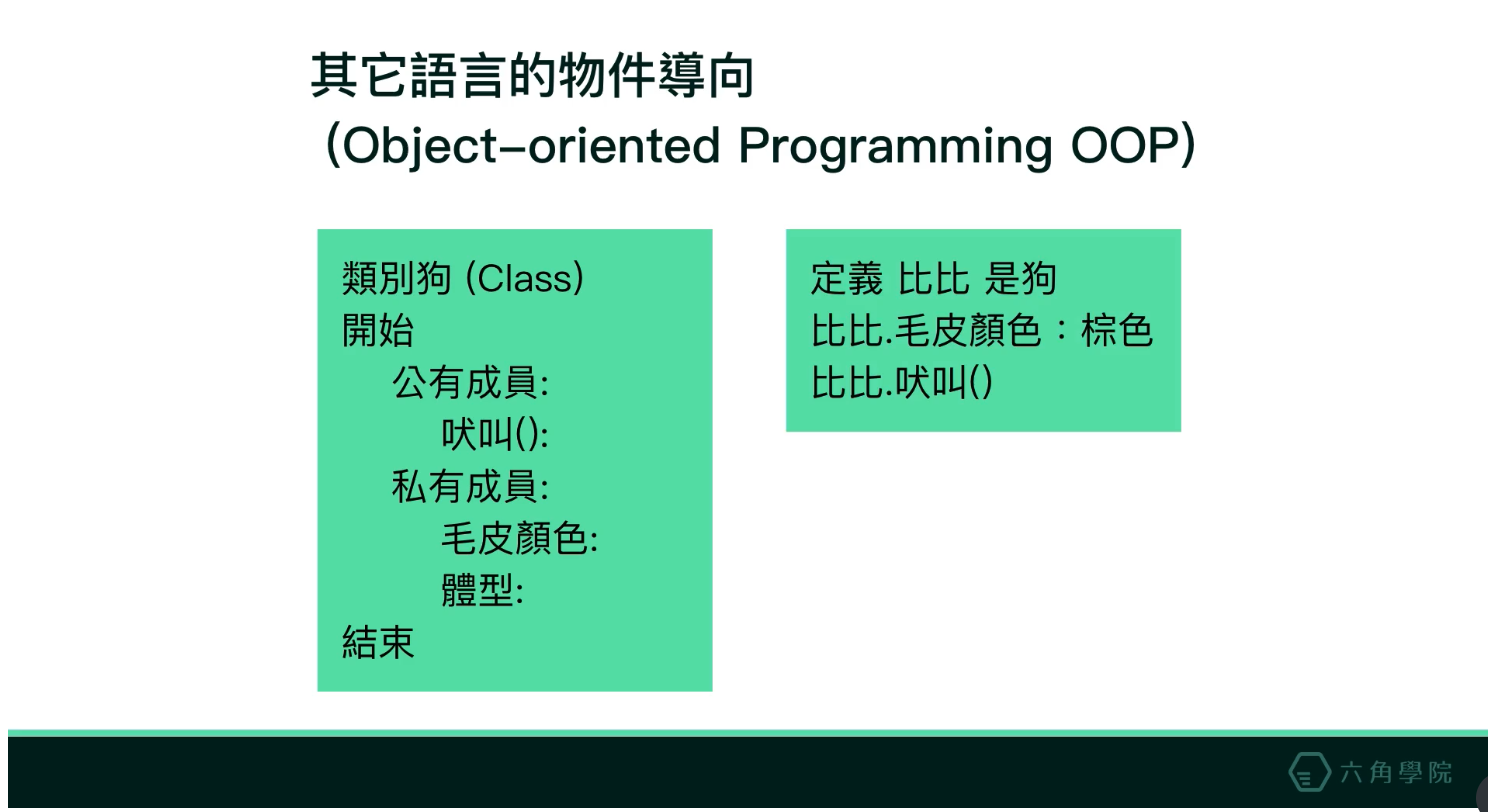 其它語言的物件導向
(Object-oriented Programming OOP)

類別狗 (Class)
開始
公有成員:
吠叫():
私有成員:
毛皮顏色:
體型:
結束

定義 比比 是狗
比比.毛皮顏色：棕色
比比.吠叫()

六角學院